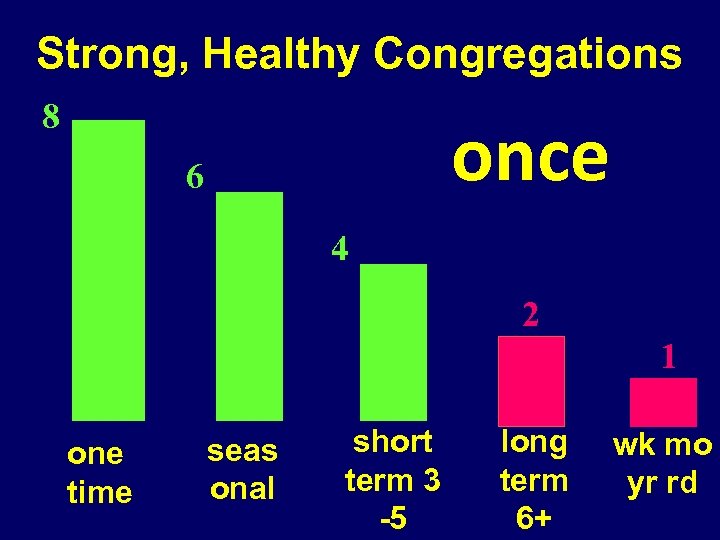 Strong, Healthy Congregations

once

8

6

4

2

1

one time

seas onal

short term 3 -5

long term 6+

wk mo yr rd